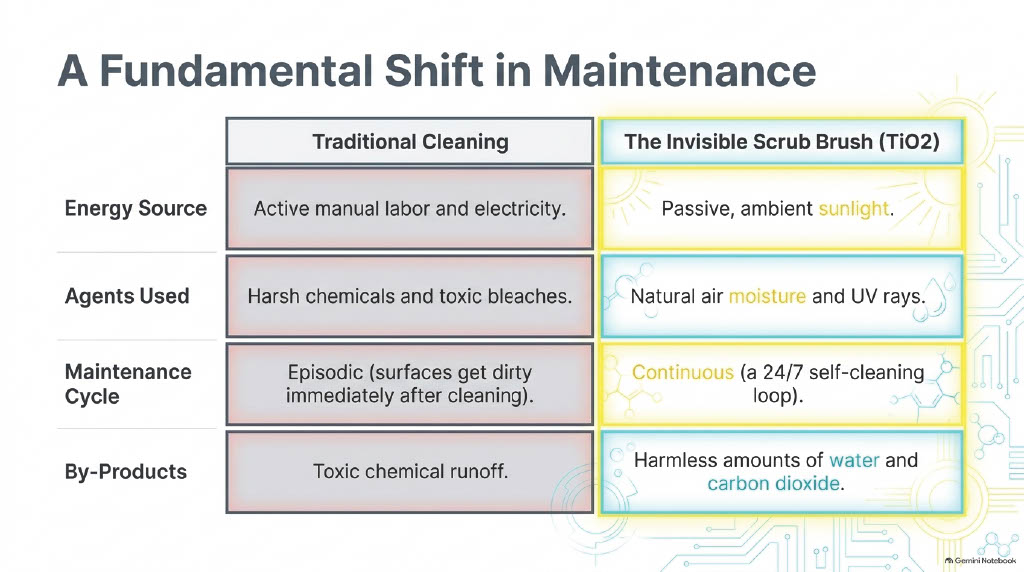 A Fundamental Shift in Maintenance

| | Traditional Cleaning | The Invisible Scrub Brush (TiO2) |
|---|---|---|
| Energy Source | Active manual labor and electricity. | Passive, ambient sunlight. |
| Agents Used | Harsh chemicals and toxic bleaches. | Natural air moisture and UV rays. |
| Maintenance Cycle | Episodic (surfaces get dirty immediately after cleaning). | Continuous (a 24/7 self-cleaning loop). |
| By-Products | Toxic chemical runoff. | Harmless amounts of water and carbon dioxide. |

Gemini Notebook